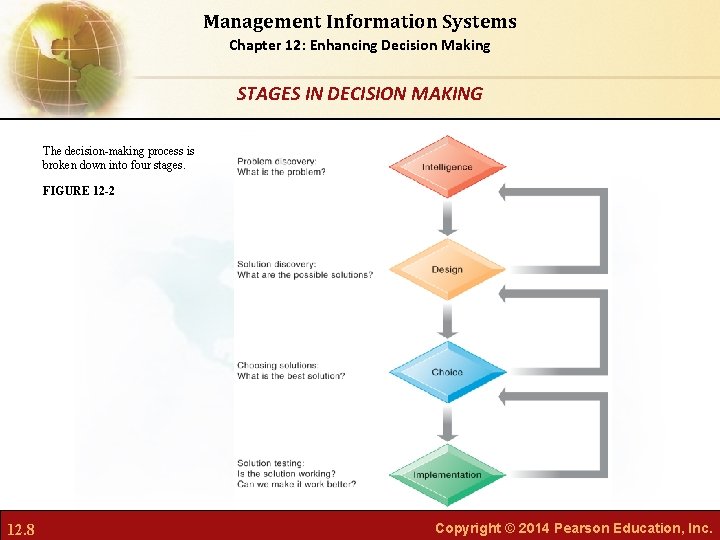 Management Information Systems
Chapter 12: Enhancing Decision Making

STAGES IN DECISION MAKING

The decision-making process is broken down into four stages.

FIGURE 12-2

Problem discovery:
What is the problem?

Intelligence

Solution discovery:
What are the possible solutions?

Design

Choosing solutions:
What is the best solution?

Choice

Solution testing:
Is the solution working?
Can we make it work better?

Implementation

12.8

Copyright © 2014 Pearson Education, Inc.